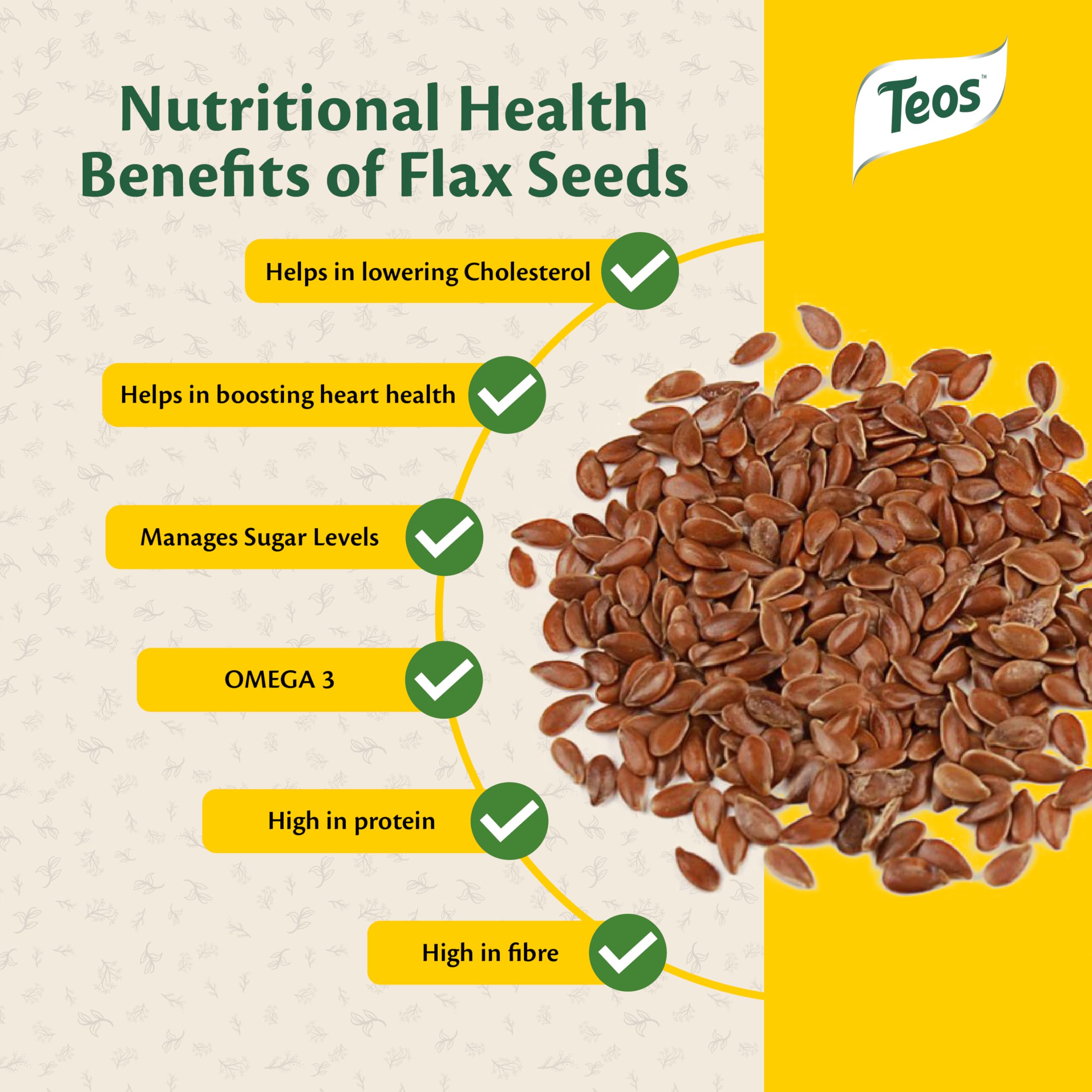 Nutritional Health Benefits of Flax Seeds

Teos™

Helps in lowering Cholesterol

Helps in boosting heart health

Manages Sugar Levels

OMEGA 3

High in protein

High in fibre